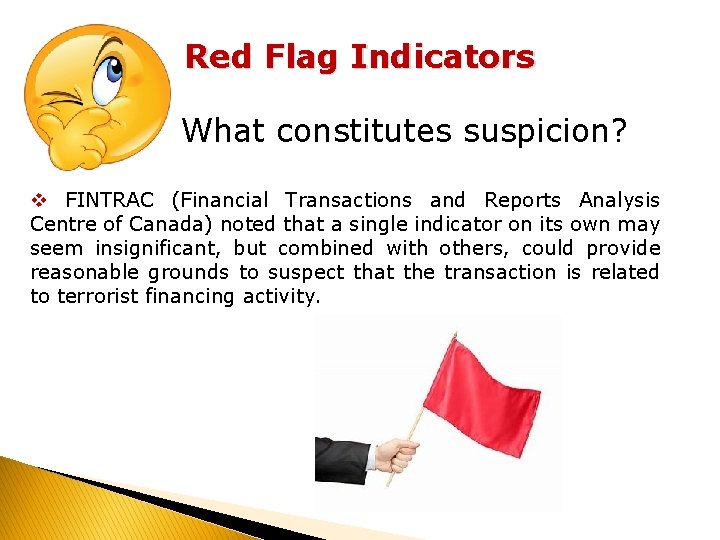 Red Flag Indicators

What constitutes suspicion?

❖ FINTRAC (Financial Transactions and Reports Analysis Centre of Canada) noted that a single indicator on its own may seem insignificant, but combined with others, could provide reasonable grounds to suspect that the transaction is related to terrorist financing activity.